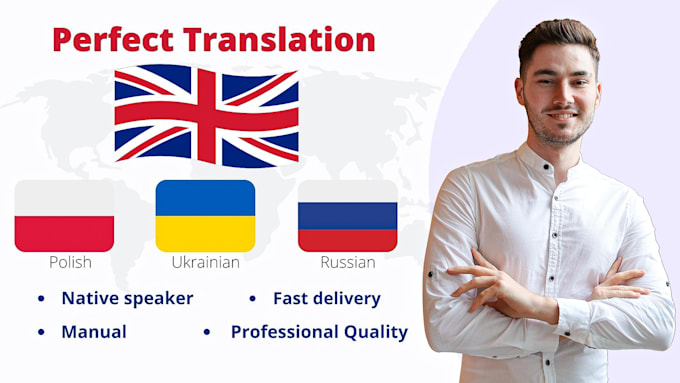 Perfect Translation

Polish

Ukrainian

Russian

• Native speaker
• Fast delivery
• Manual
• Professional Quality